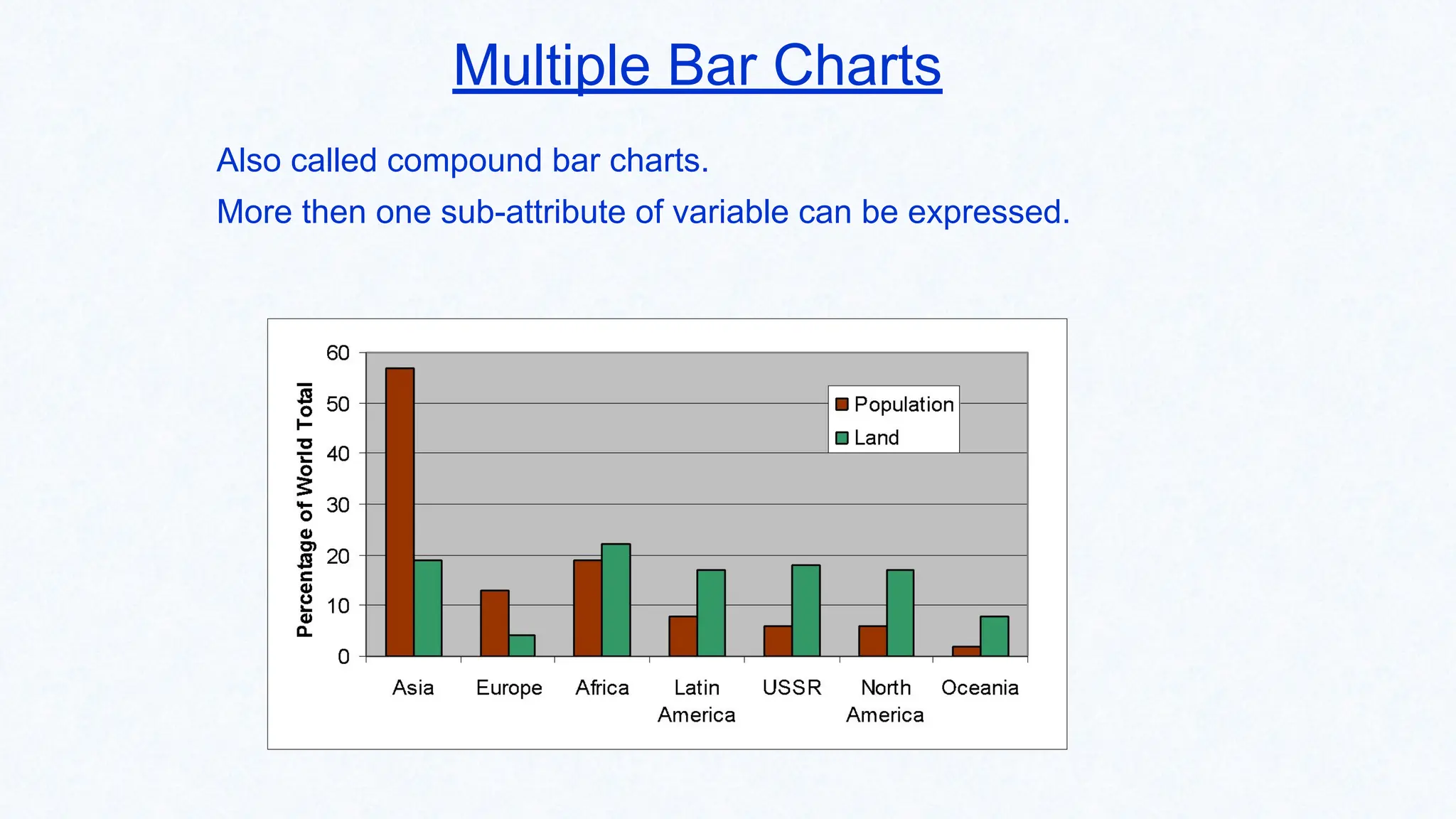 Multiple Bar Charts

Also called compound bar charts.

More then one sub-attribute of variable can be expressed.

Percentage of World Total

60
50
40
30
20
10
0

Population
Land

Asia
Europe
Africa
Latin America
USSR
North America
Oceania